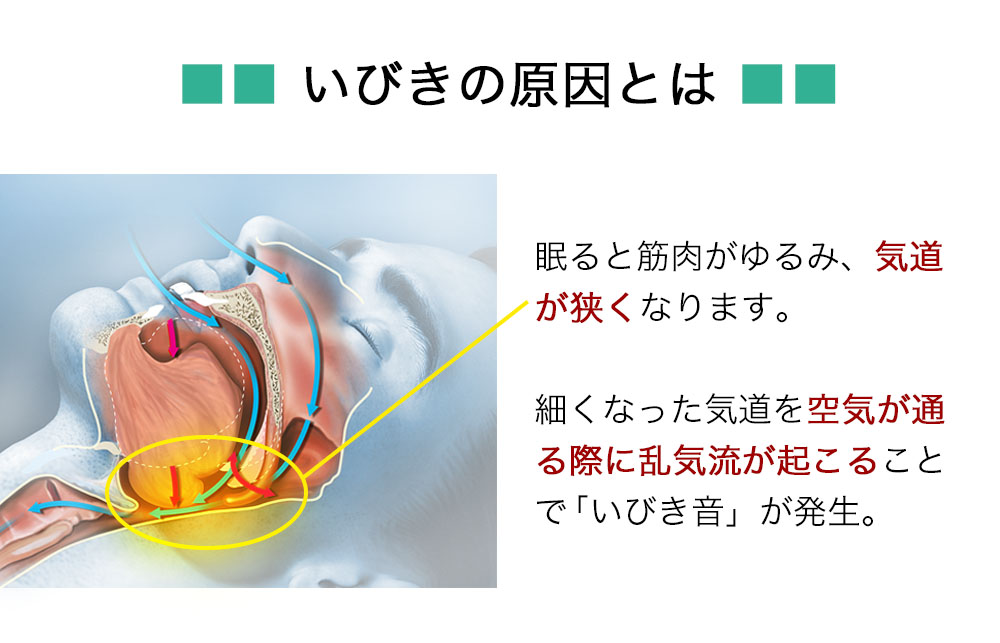 ■■ いびきの原因とは ■■

眠ると筋肉がゆるみ、気道が狭くなります。

細くなった気道を空気が通る際に乱気流が起こることで「いびき音」が発生。